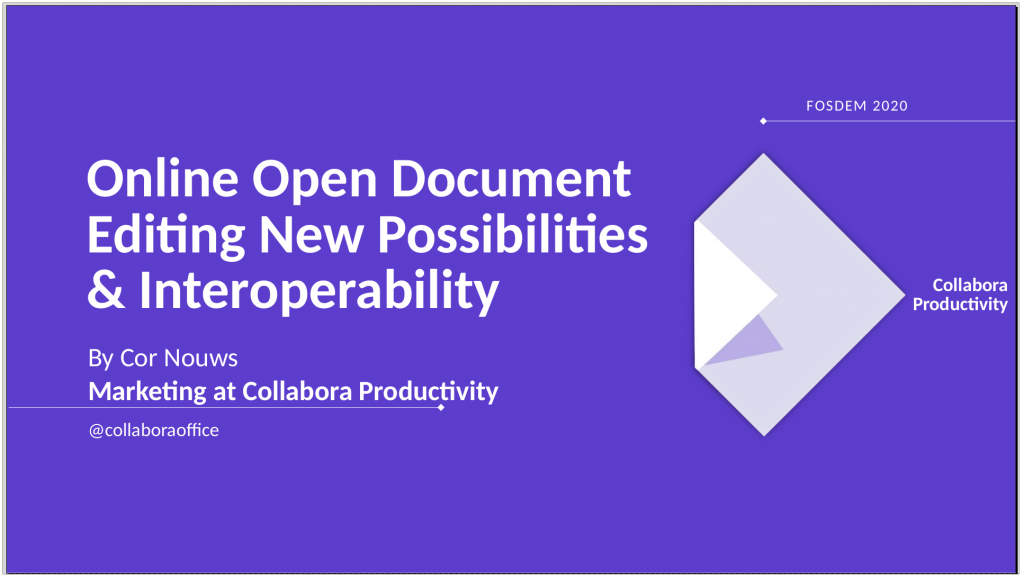 FOSDEM 2020

Online Open Document Editing New Possibilities & Interoperability

By Cor Nouws
Marketing at Collabora Productivity

@collaboraoffice

Collabora Productivity